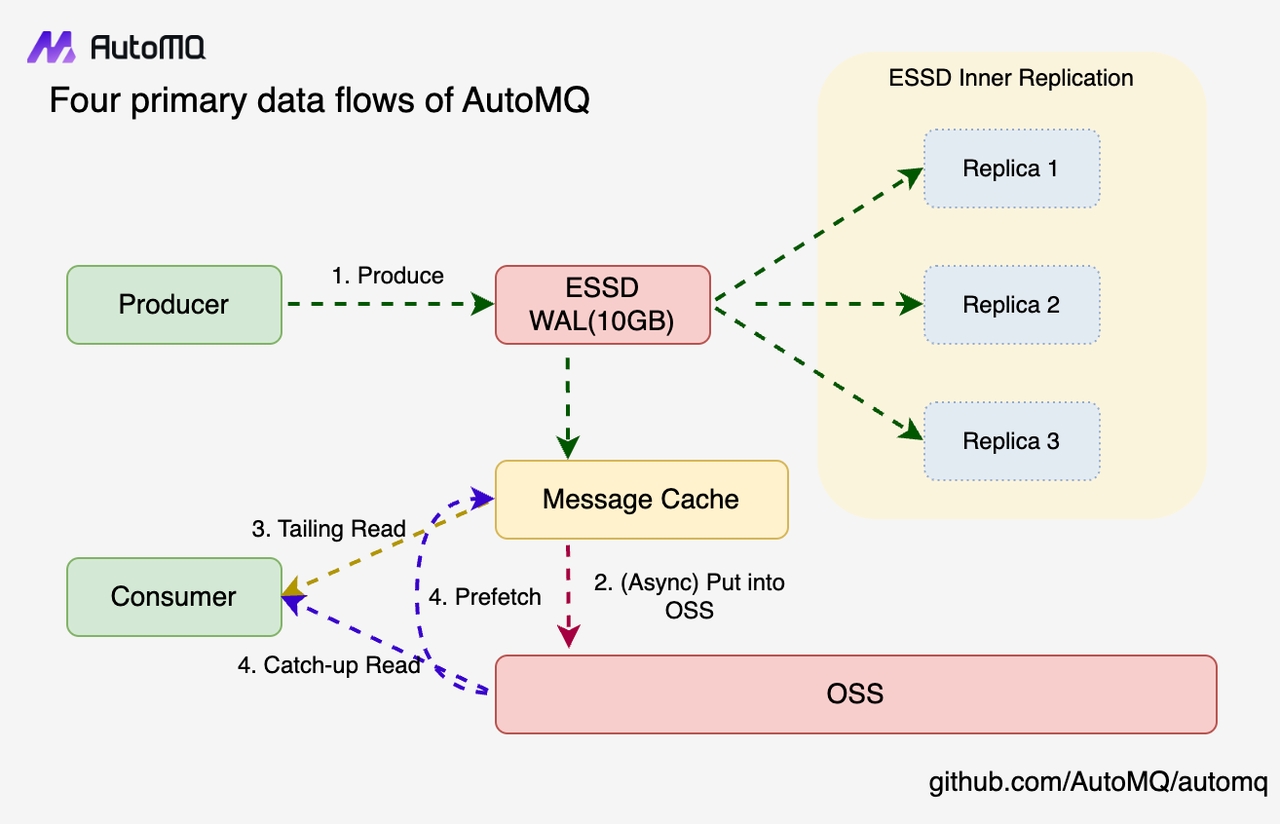 AutoMQ

Four primary data flows of AutoMQ

ESSD Inner Replication

Replica 1

Replica 2

Replica 3

Producer

1. Produce

ESSD WAL(10GB)

Message Cache

3. Tailing Read

Consumer

4. Prefetch

2. (Async) Put into OSS

4. Catch-up Read

OSS

github.com/AutoMQ/automq